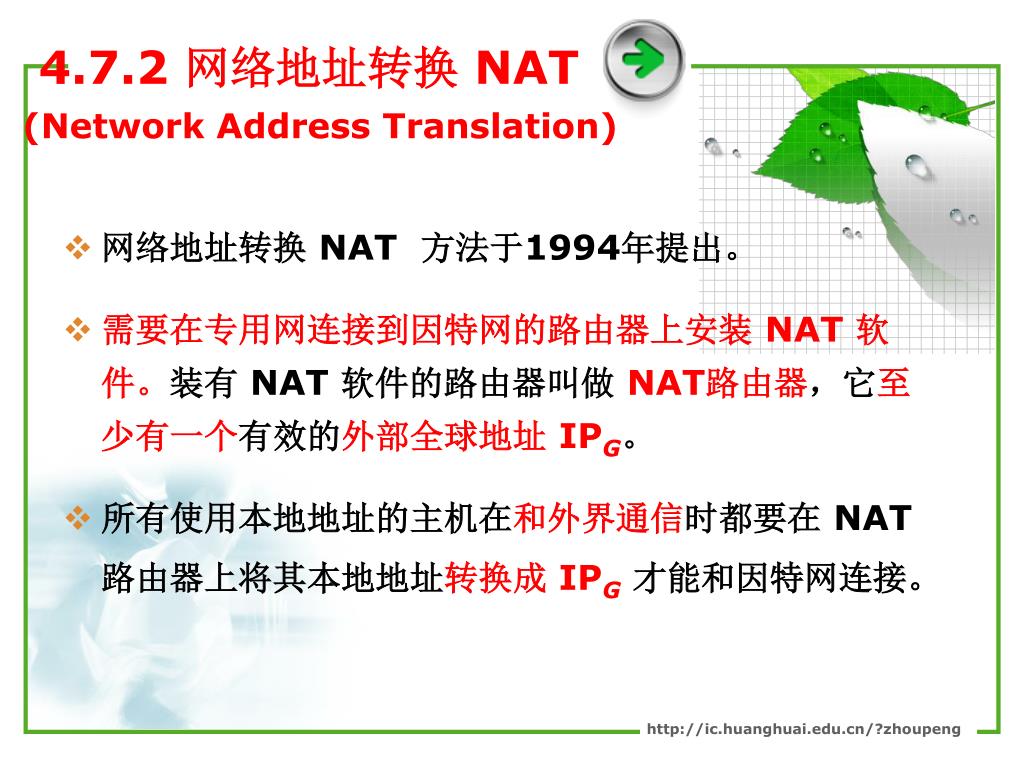 4.7.2 网络地址转换 NAT
(Network Address Translation)

❖ 网络地址转换 NAT 方法于1994年提出。

❖ 需要在专用网连接到因特网的路由器上安装 NAT 软件。装有 NAT 软件的路由器叫做 NAT路由器，它至少有一个有效的外部全球地址 $IP_G$。

❖ 所有使用本地地址的主机在和外界通信时都要在 NAT 路由器上将其本地地址转换成 $IP_G$ 才能和因特网连接。

http://ic.huanghuai.edu.cn/?zhoupeng